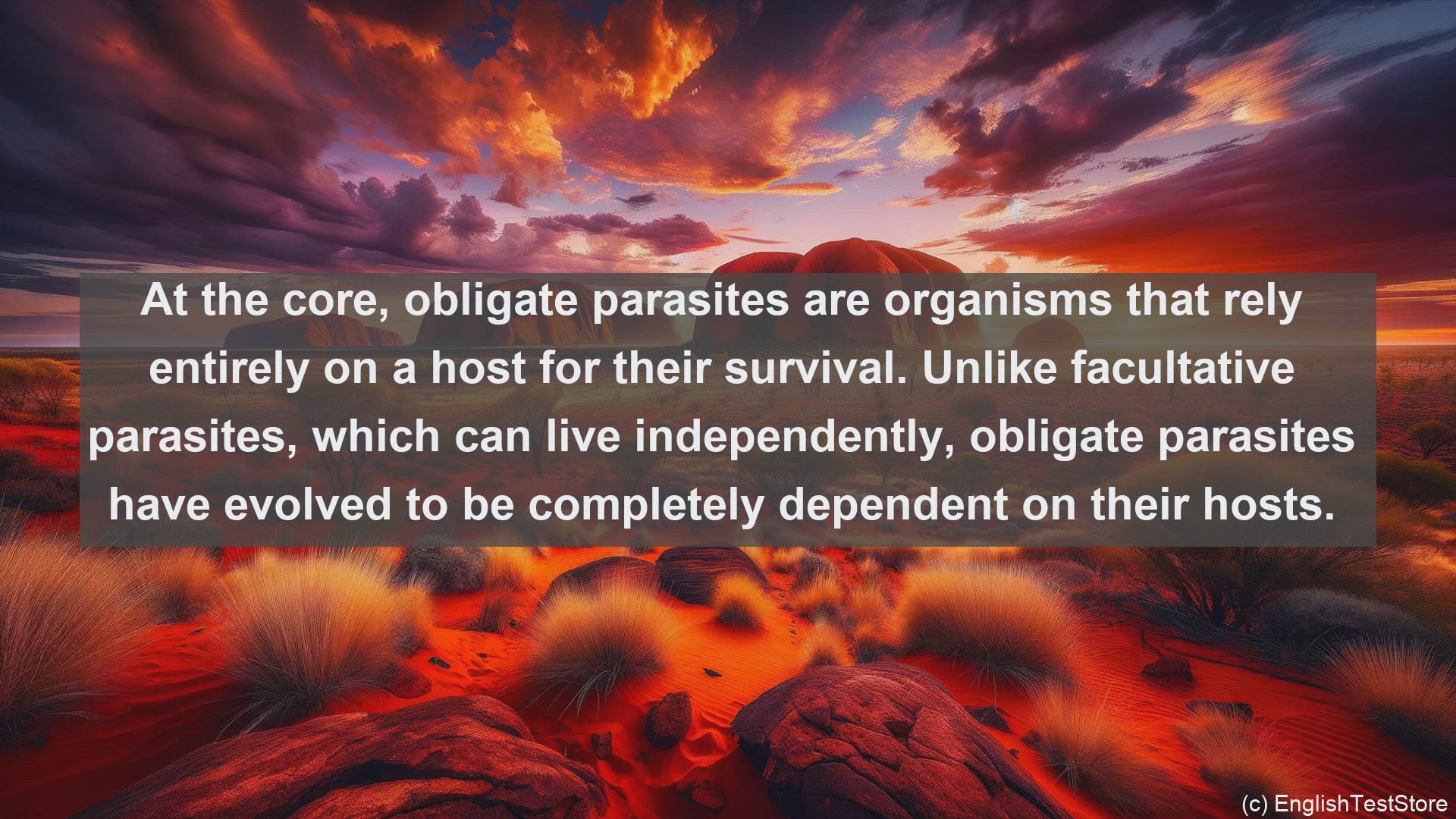 At the core, obligate parasites are organisms that rely entirely on a host for their survival. Unlike facultative parasites, which can live independently, obligate parasites have evolved to be completely dependent on their hosts.

(c) EnglishTestStore